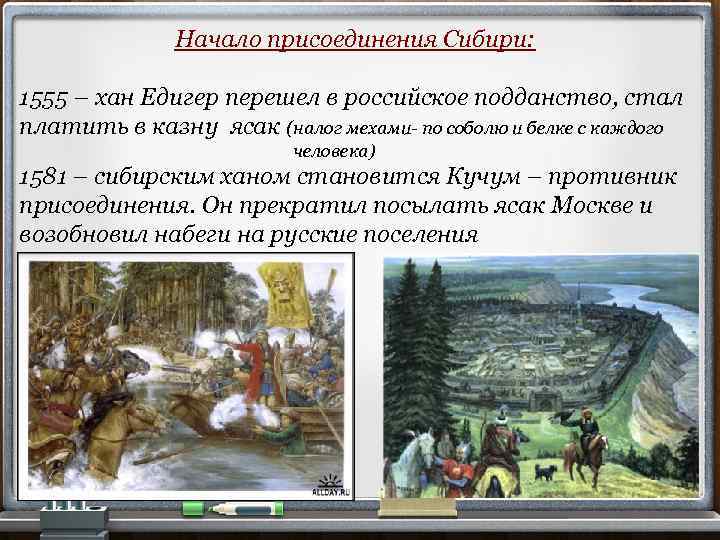 Начало присоединения Сибири:

1555 – хан Едигер перешел в российское подданство, стал платить в казну ясак (налог мехами- по соболю и белке с каждого человека)
1581 – сибирским ханом становится Кучум – противник присоединения. Он прекратил посылать ясак Москве и возобновил набеги на русские поселения

ALLDAY.RU